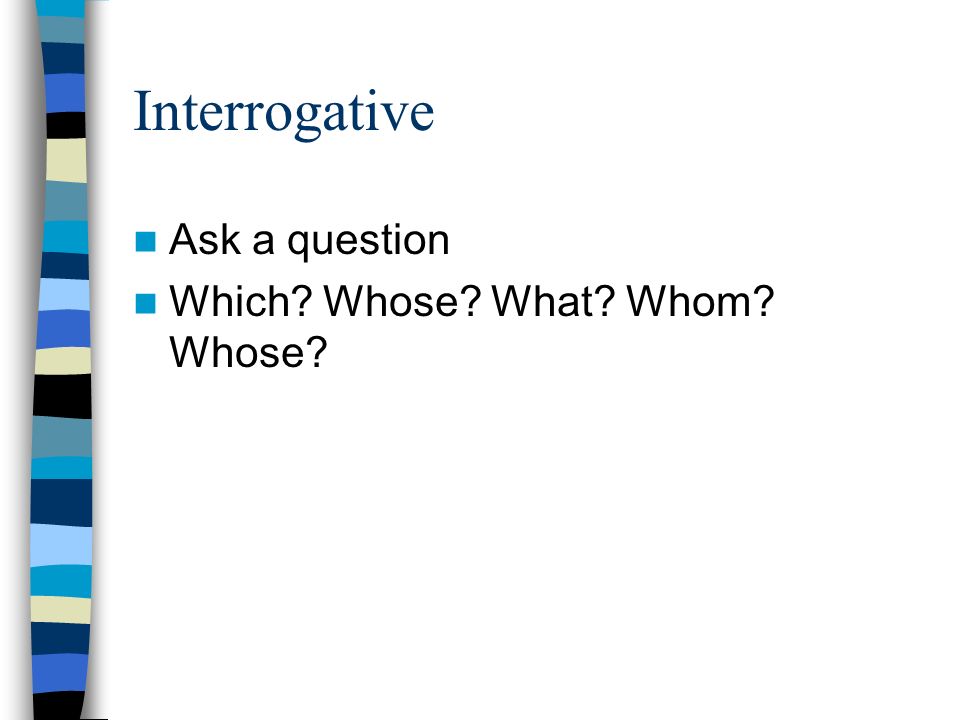 Interrogative

- Ask a question
- Which? Whose? What? Whom? Whose?